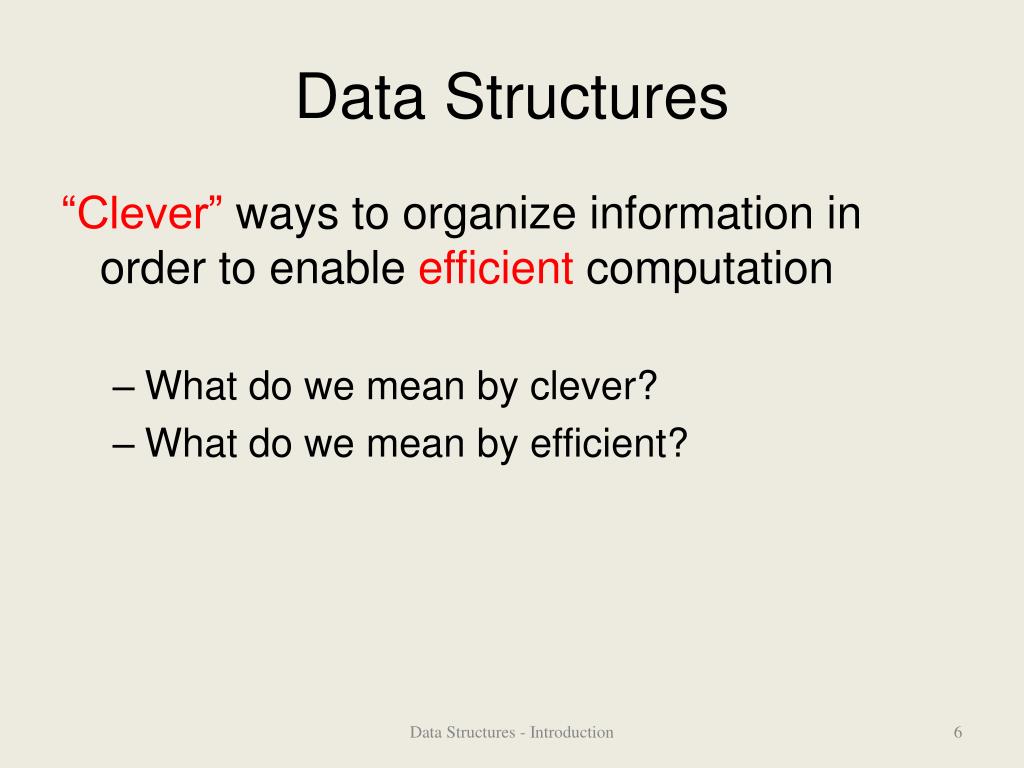 Data Structures

“Clever” ways to organize information in order to enable efficient computation

– What do we mean by clever?
– What do we mean by efficient?

Data Structures - Introduction

6